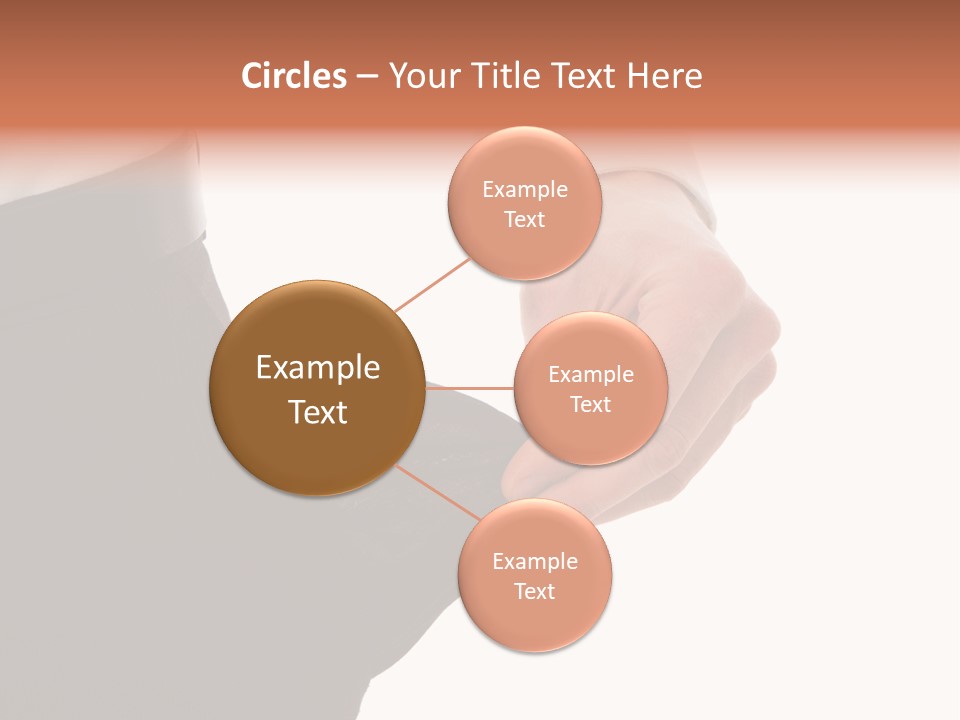 Circles – Your Title Text Here

Example Text

Example Text

Example Text

Example Text